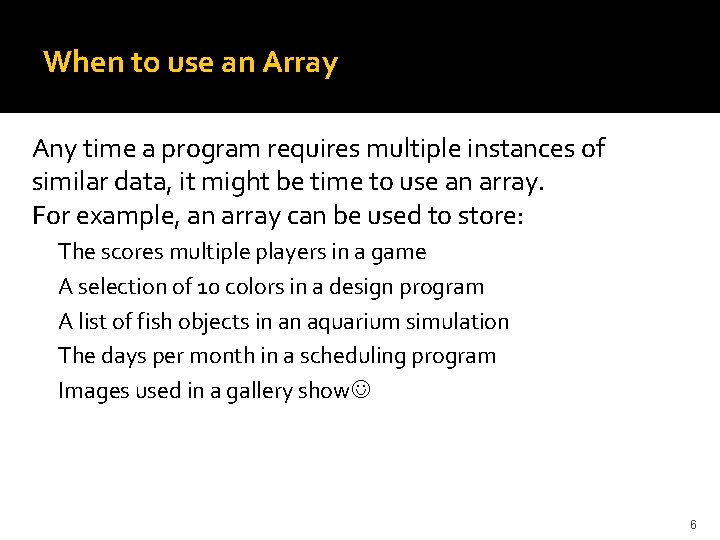 When to use an Array

Any time a program requires multiple instances of similar data, it might be time to use an array.

For example, an array can be used to store:

The scores multiple players in a game

A selection of 10 colors in a design program

A list of fish objects in an aquarium simulation

The days per month in a scheduling program

Images used in a gallery show☺

6